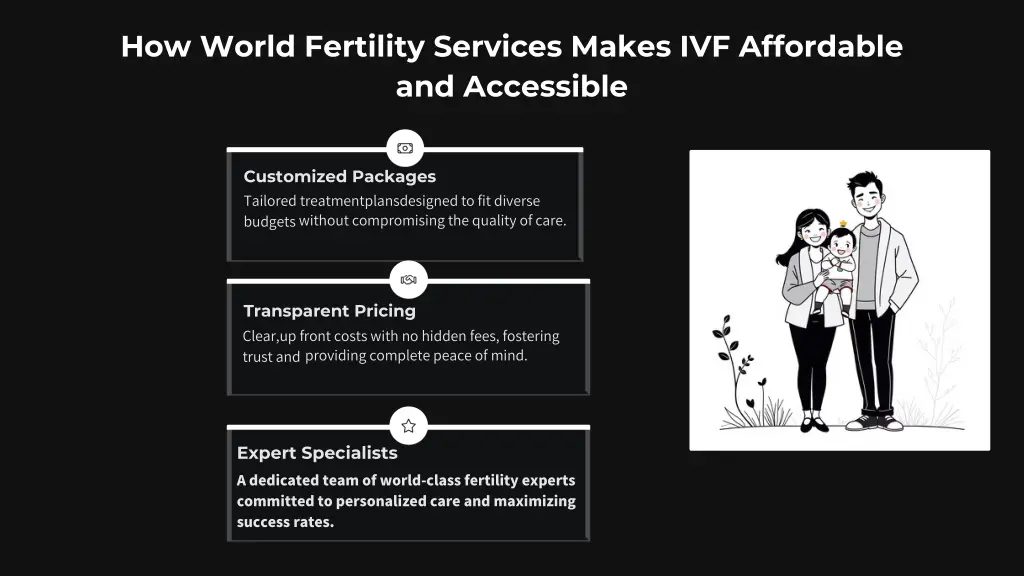 How World Fertility Services Makes IVF Affordable and Accessible

Customized Packages
Tailored treatmentplansdesigned to fit diverse budgets without compromising the quality of care.

Transparent Pricing
Clear,up front costs with no hidden fees, fostering trust and providing complete peace of mind.

Expert Specialists
A dedicated team of world-class fertility experts committed to personalized care and maximizing success rates.